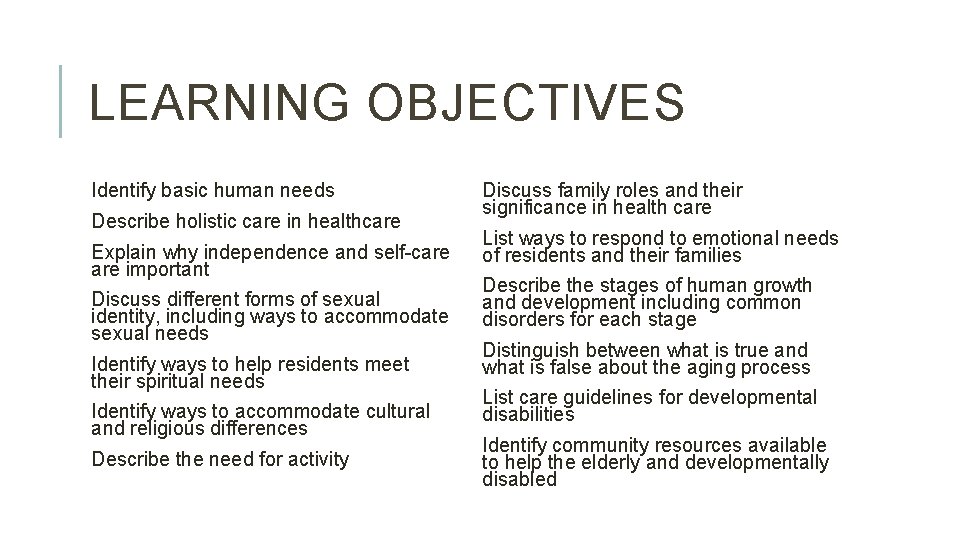 LEARNING OBJECTIVES

Identify basic human needs

Describe holistic care in healthcare

Explain why independence and self-care are important

Discuss different forms of sexual identity, including ways to accommodate sexual needs

Identify ways to help residents meet their spiritual needs

Identify ways to accommodate cultural and religious differences

Describe the need for activity

Discuss family roles and their significance in health care

List ways to respond to emotional needs of residents and their families

Describe the stages of human growth and development including common disorders for each stage

Distinguish between what is true and what is false about the aging process

List care guidelines for developmental disabilities

Identify community resources available to help the elderly and developmentally disabled